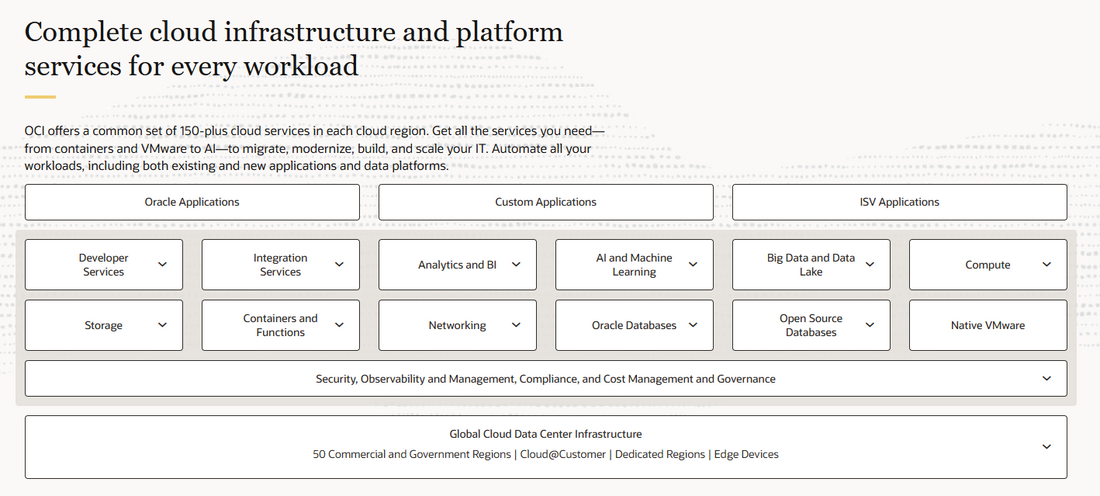 Complete cloud infrastructure and platform services for every workload

OCI offers a common set of 150-plus cloud services in each cloud region. Get all the services you need—from containers and VMware to AI—to migrate, modernize, build, and scale your IT. Automate all your workloads, including both existing and new applications and data platforms.

Oracle Applications

Custom Applications

ISV Applications

Developer Services

Integration Services

Analytics and BI

AI and Machine Learning

Big Data and Data Lake

Compute

Storage

Containers and Functions

Networking

Oracle Databases

Open Source Databases

Native VMware

Security, Observability and Management, Compliance, and Cost Management and Governance

Global Cloud Data Center Infrastructure

50 Commercial and Government Regions | Cloud@Customer | Dedicated Regions | Edge Devices